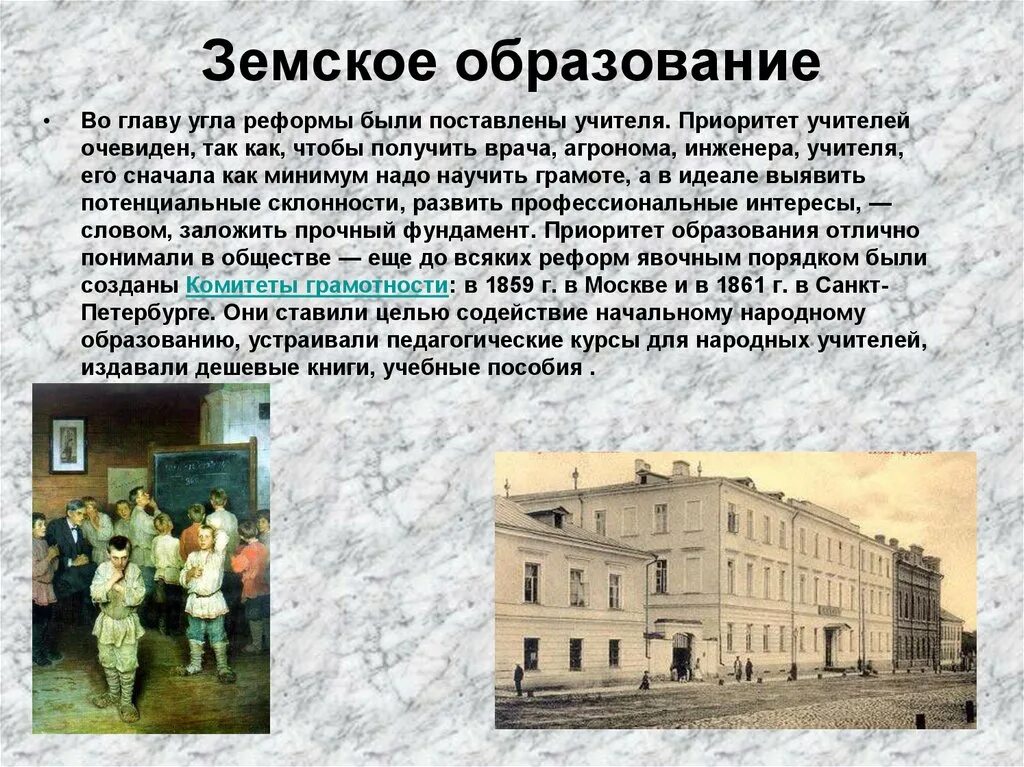 Земское образование

• Во главу угла реформы были поставлены учителя. Приоритет учителей очевиден, так как, чтобы получить врача, агронома, инженера, учителя, его сначала как минимум надо научить грамоте, а в идеале выявить потенциальные склонности, развить профессиональные интересы, — словом, заложить прочный фундамент. Приоритет образования отлично понимали в обществе — еще до всяких реформ явочным порядком были созданы Комитеты грамотности: в 1859 г. в Москве и в 1861 г. в Санкт-Петербурге. Они ставили целью содействие начальному народному образованию, устраивали педагогические курсы для народных учителей, издавали дешевые книги, учебные пособия .